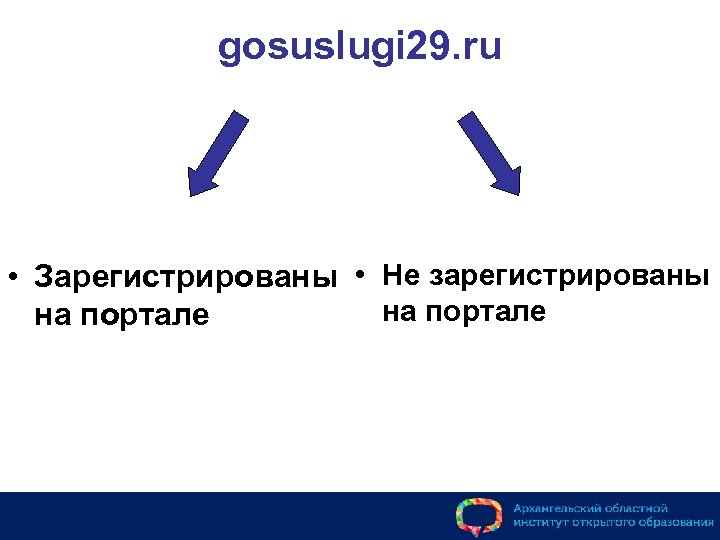 gosuslugi29.ru

• Зарегистрированы на портале

• Не зарегистрированы на портале

Архангельский областной институт открытого образования